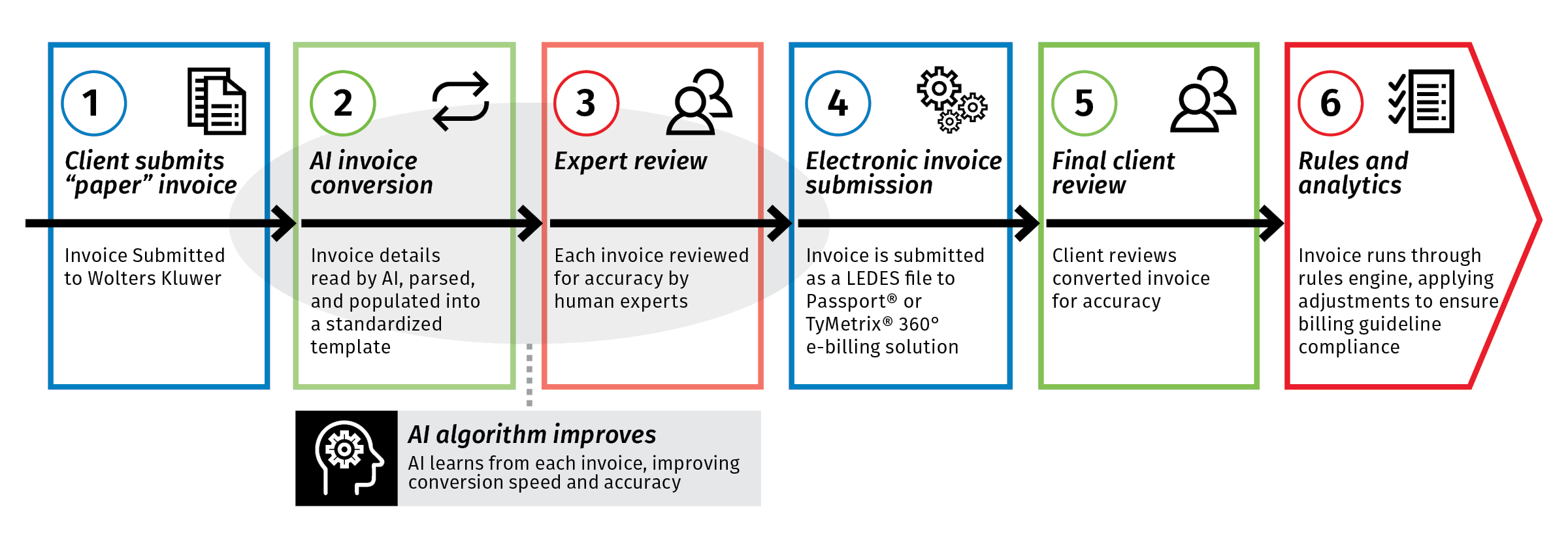 1

Client submits “paper” invoice

Invoice Submitted to Wolters Kluwer

2

AI invoice conversion

Invoice details read by AI, parsed, and populated into a standardized template

3

Expert review

Each invoice reviewed for accuracy by human experts

4

Electronic invoice submission

Invoice is submitted as a LEDES file to Passport® or TyMetrix® 360° e-billing solution

5

Final client review

Client reviews converted invoice for accuracy

6

Rules and analytics

Invoice runs through rules engine, applying adjustments to ensure billing guideline compliance

AI algorithm improves

AI learns from each invoice, improving conversion speed and accuracy